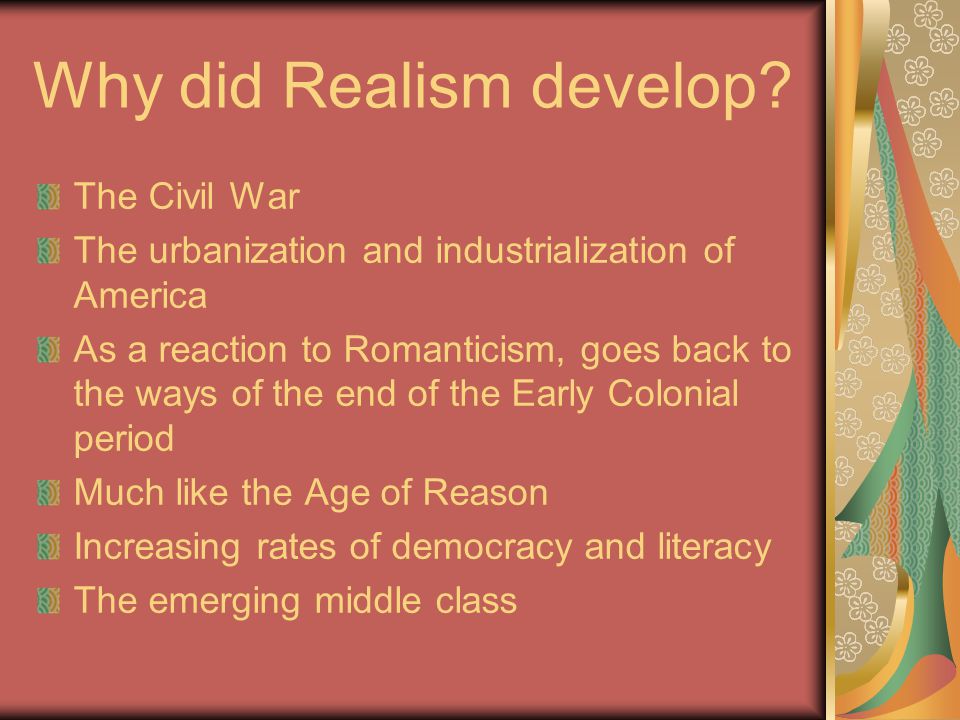 Why did Realism develop?

The Civil War

The urbanization and industrialization of America

As a reaction to Romanticism, goes back to the ways of the end of the Early Colonial period

Much like the Age of Reason

Increasing rates of democracy and literacy

The emerging middle class